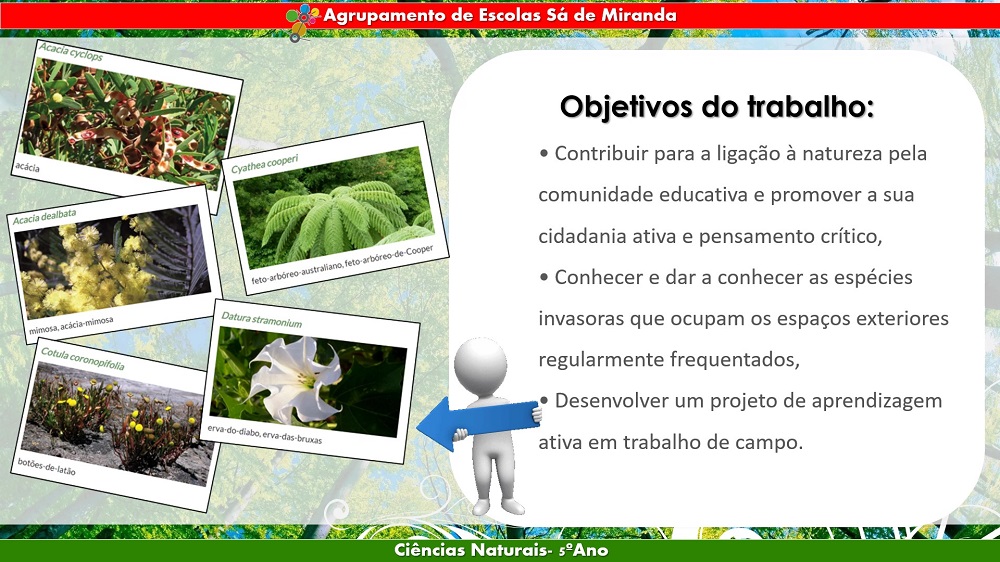 Agrupamento de Escolas Sá de Miranda

Acacia cyclops
acácia

Cyathea cooperi
feto-arbóreo-australiano, feto-arbóreo-de-Cooper

Acacia dealbata
mimosa, acácia-mimosa

Datura stramonium
erva-do-diabo, erva-das-bruxas

Cotula coronopifolia
botões-de-latão

Objetivos do trabalho:

• Contribuir para a ligação à natureza pela comunidade educativa e promover a sua cidadania ativa e pensamento crítico,

• Conhecer e dar a conhecer as espécies invasoras que ocupam os espaços exteriores regularmente frequentados,

• Desenvolver um projeto de aprendizagem ativa em trabalho de campo.

Ciências Naturais- 5ºAno